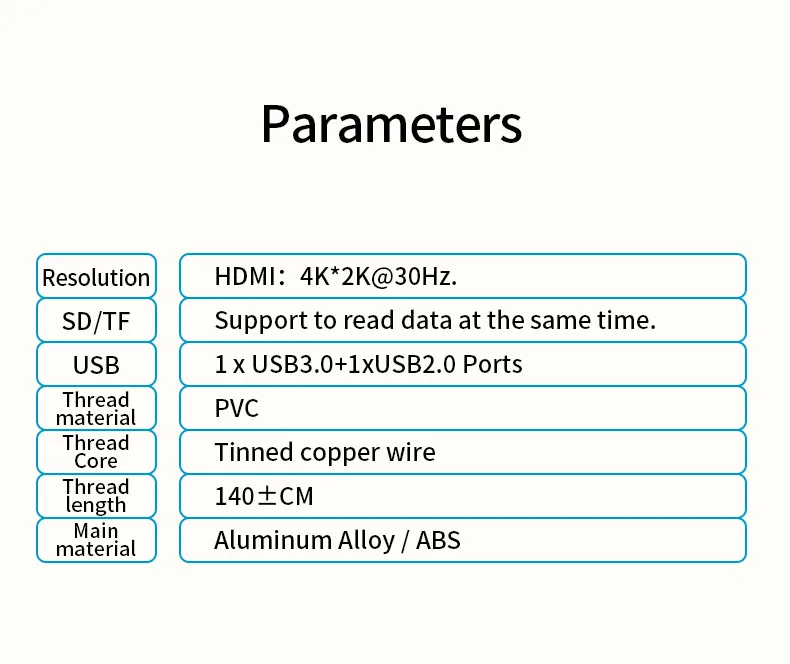 Parameters

| | |
|---|---|
| Resolution | HDMI：4K*2K@30Hz. |
| SD/TF | Support to read data at the same time. |
| USB | 1 x USB3.0+1xUSB2.0 Ports |
| Thread material | PVC |
| Thread Core | Tinned copper wire |
| Thread length | 140±CM |
| Main material | Aluminum Alloy / ABS |